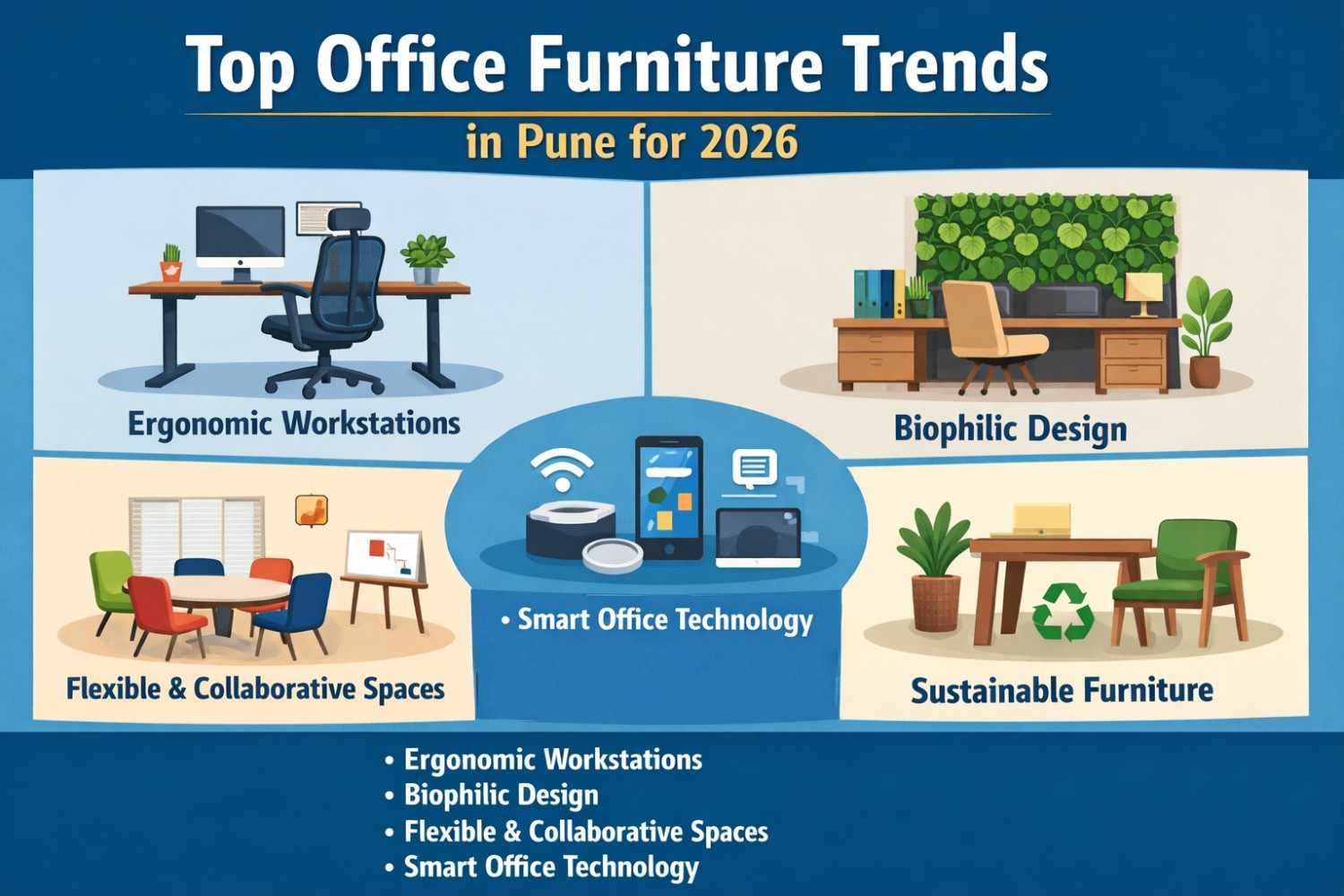 Top Office Furniture Trends

in Pune for 2026

Ergonomic Workstations

Biophilic Design

Flexible & Collaborative Spaces

• Smart Office Technology

Sustainable Furniture

• Ergonomic Workstations
• Biophilic Design
• Flexible & Collaborative Spaces
• Smart Office Technology